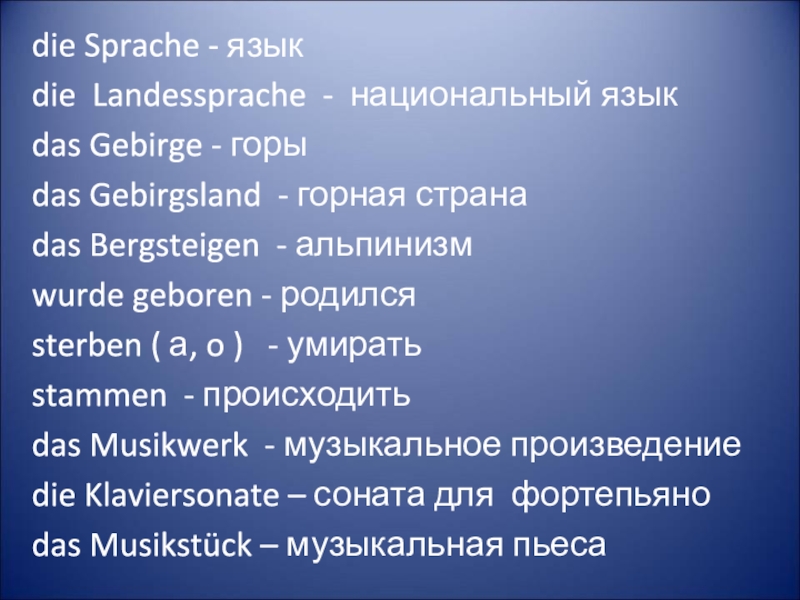 die Sprache - язык
die Landessprache - национальный язык
das Gebirge - горы
das Gebirgsland - горная страна
das Bergsteigen - альпинизм
wurde geboren - родился
sterben ( a, o ) - умирать
stammen - происходить
das Musikwerk - музыкальное произведение
die Klaviersonate – соната для фортепьяно
das Musikstück – музыкальная пьеса